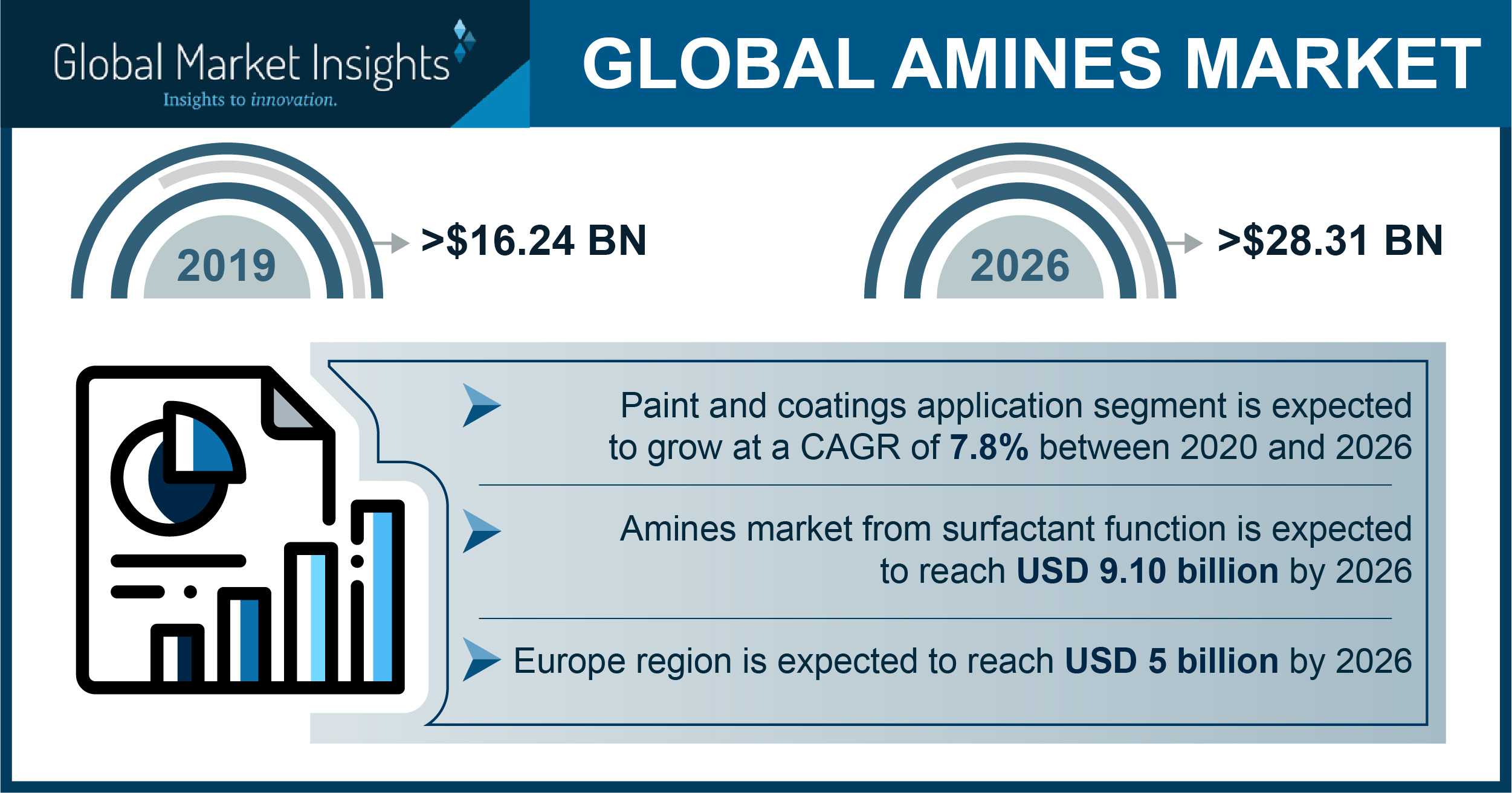 Global Market Insights
Insights to innovation.

GLOBAL AMINES MARKET

2019
>$16.24 BN

2026
>$28.31 BN

Paint and coatings application segment is expected to grow at a CAGR of 7.8% between 2020 and 2026

Amines market from surfactant function is expected to reach USD 9.10 billion by 2026

Europe region is expected to reach USD 5 billion by 2026